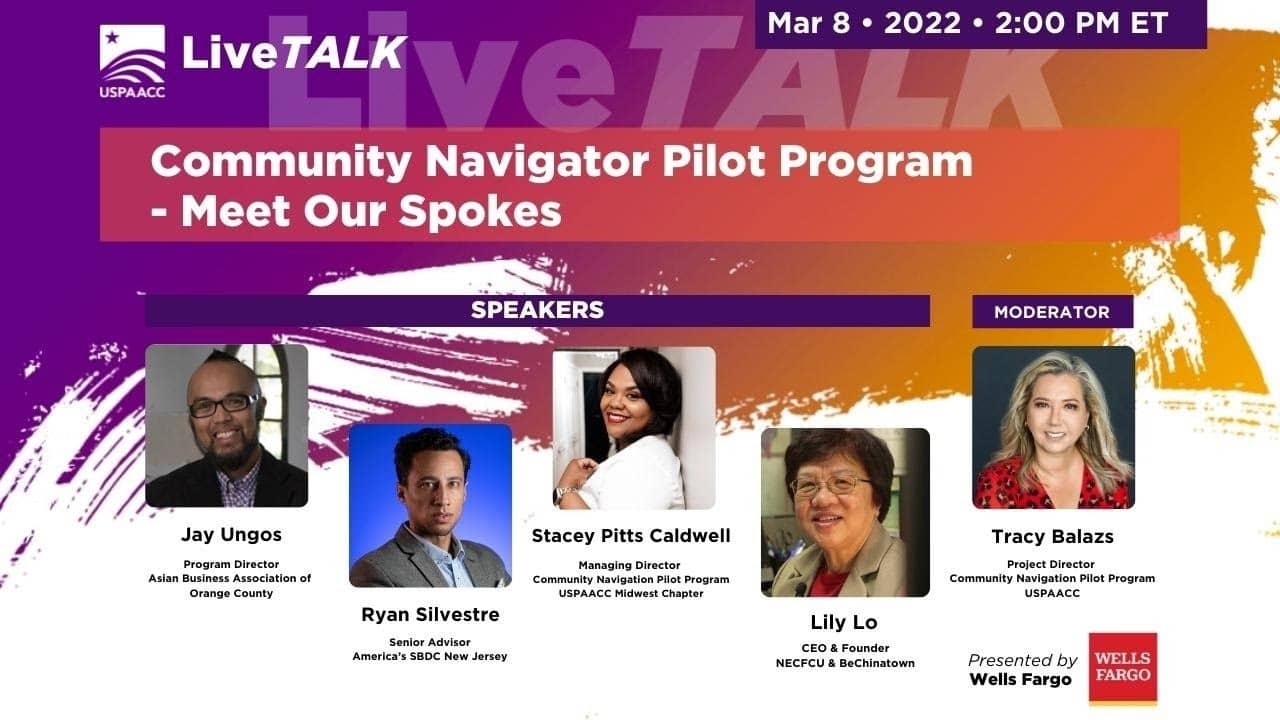 USPAACC

LiveTALK

LiveTALK

Mar 8 • 2022 • 2:00 PM ET

Community Navigator Pilot Program - Meet Our Spokes

SPEAKERS

MODERATOR

Jay Ungos
Program Director
Asian Business Association of Orange County

Ryan Silvestre
Senior Advisor
America's SBDC New Jersey

Stacey Pitts Caldwell
Managing Director
Community Navigation Pilot Program
USPAACC Midwest Chapter

Lily Lo
CEO & Founder
NECFCU & BeChinatown

Tracy Balazs
Project Director
Community Navigation Pilot Program
USPAACC

Presented by
Wells Fargo

WELLS FARGO